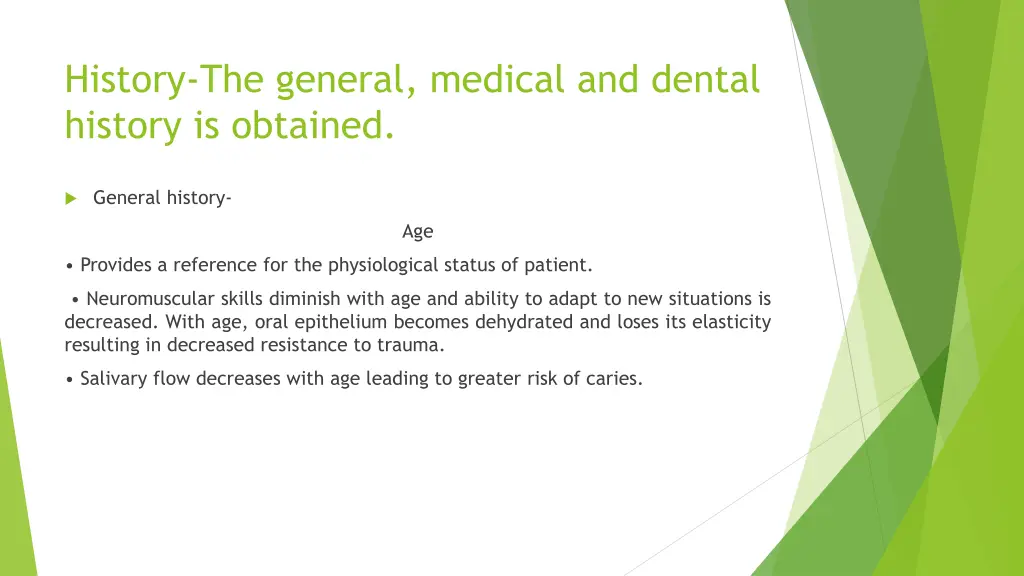 History-The general, medical and dental history is obtained.

General history-

Age

• Provides a reference for the physiological status of patient.

• Neuromuscular skills diminish with age and ability to adapt to new situations is decreased. With age, oral epithelium becomes dehydrated and loses its elasticity resulting in decreased resistance to trauma.

• Salivary flow decreases with age leading to greater risk of caries.